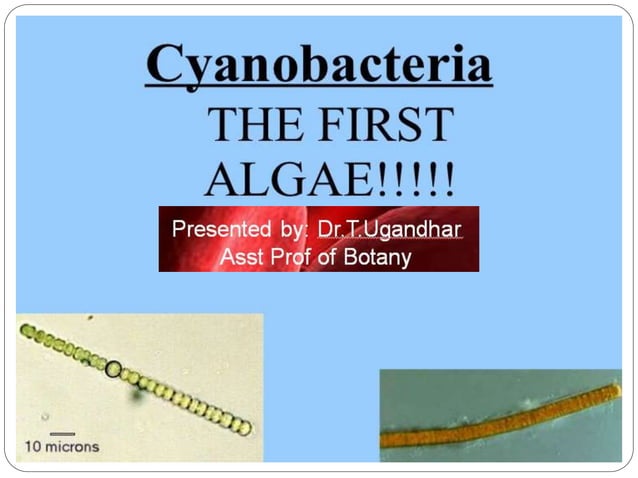 Cyanobacteria
THE FIRST ALGAE!!!!!

Presented by: Dr.T.Ugandhar
Asst Prof of Botany

10 microns